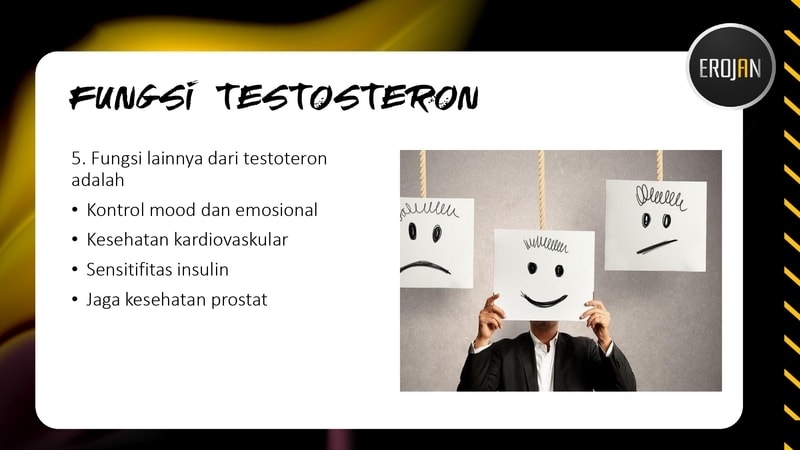 EROJAN

FUNGSI TESTOSTERON

5. Fungsi lainnya dari testoteron adalah

• Kontrol mood dan emosional
• Kesehatan kardiovaskular
• Sensitifitas insulin
• Jaga kesehatan prostat